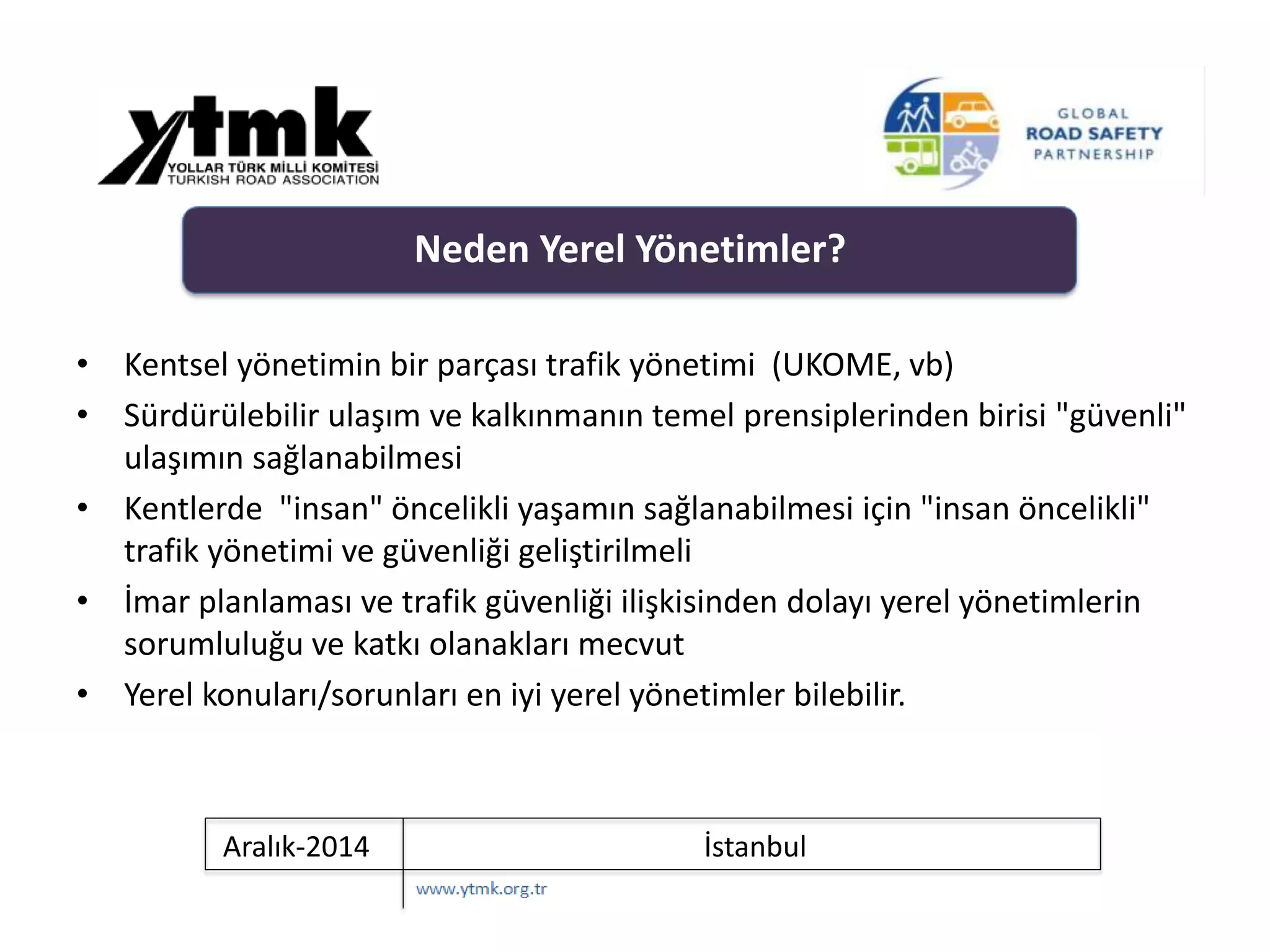 ytmk
YOLLAR TÜRK MİLLİ KOMİTESİ
TURKISH ROAD ASSOCIATION

GLOBAL
ROAD SAFETY
PARTNERSHIP

Neden Yerel Yönetimler?

• Kentsel yönetimin bir parçası trafik yönetimi (UKOME, vb)
• Sürdürülebilir ulaşım ve kalkınmanın temel prensiplerinden birisi "güvenli" ulaşımın sağlanabilmesi
• Kentlerde "insan" öncelikli yaşamın sağlanabilmesi için "insan öncelikli" trafik yönetimi ve güvenliği geliştirilmeli
• İmar planlaması ve trafik güvenliği ilişkisinden dolayı yerel yönetimlerin sorumluluğu ve katkı olanakları mecvut
• Yerel konuları/sorunları en iyi yerel yönetimler bilebilir.

| Aralık-2014 | İstanbul |
|---|---|

www.ytmk.org.tr